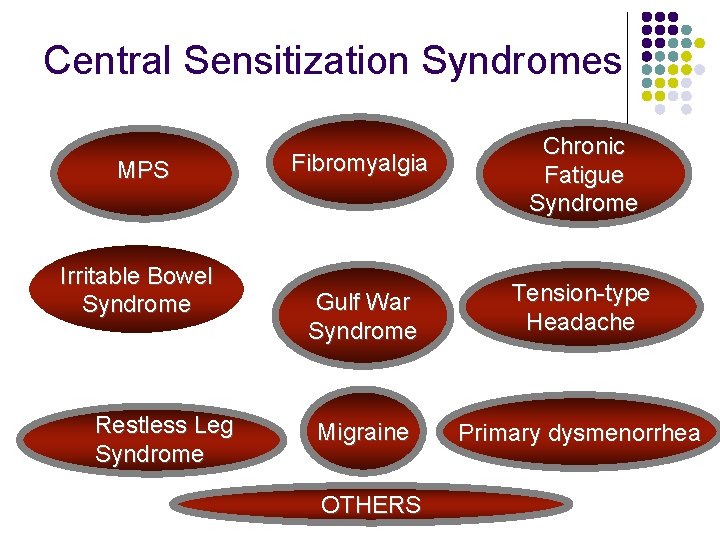 Central Sensitization Syndromes

MPS

Fibromyalgia

Chronic Fatigue Syndrome

Irritable Bowel Syndrome

Gulf War Syndrome

Tension-type Headache

Restless Leg Syndrome

Migraine

Primary dysmenorrhea

OTHERS